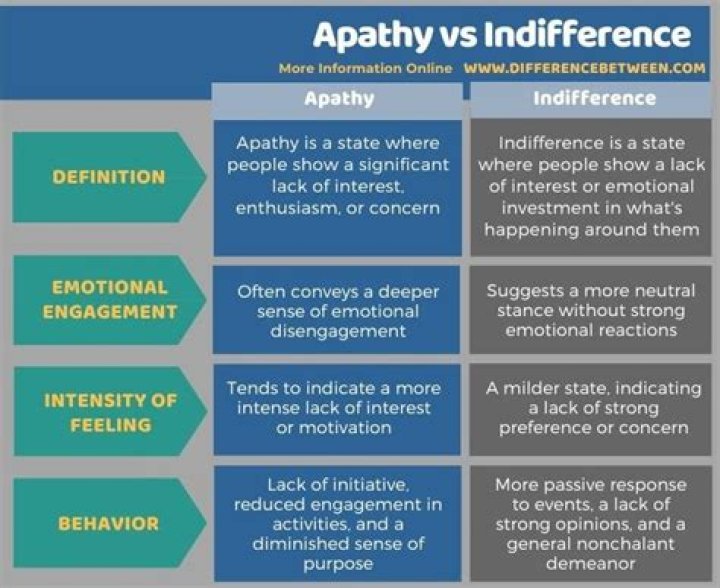 Apathy vs Indifference

More Information Online WWW.DIFFERENCEBETWEEN.COM

| | Apathy | Indifference |
|---|---|---|
| DEFINITION | Apathy is a state where people show a significant lack of interest, enthusiasm, or concern | Indifference is a state where people show a lack of interest or emotional investment in what's happening around them |
| EMOTIONAL ENGAGEMENT | Often conveys a deeper sense of emotional disengagement | Suggests a more neutral stance without strong emotional reactions |
| INTENSITY OF FEELING | Tends to indicate a more intense lack of interest or motivation | A milder state, indicating a lack of strong preference or concern |
| BEHAVIOR | Lack of initiative, reduced engagement in activities, and a diminished sense of purpose | More passive response to events, a lack of strong opinions, and a general nonchalant demeanor |